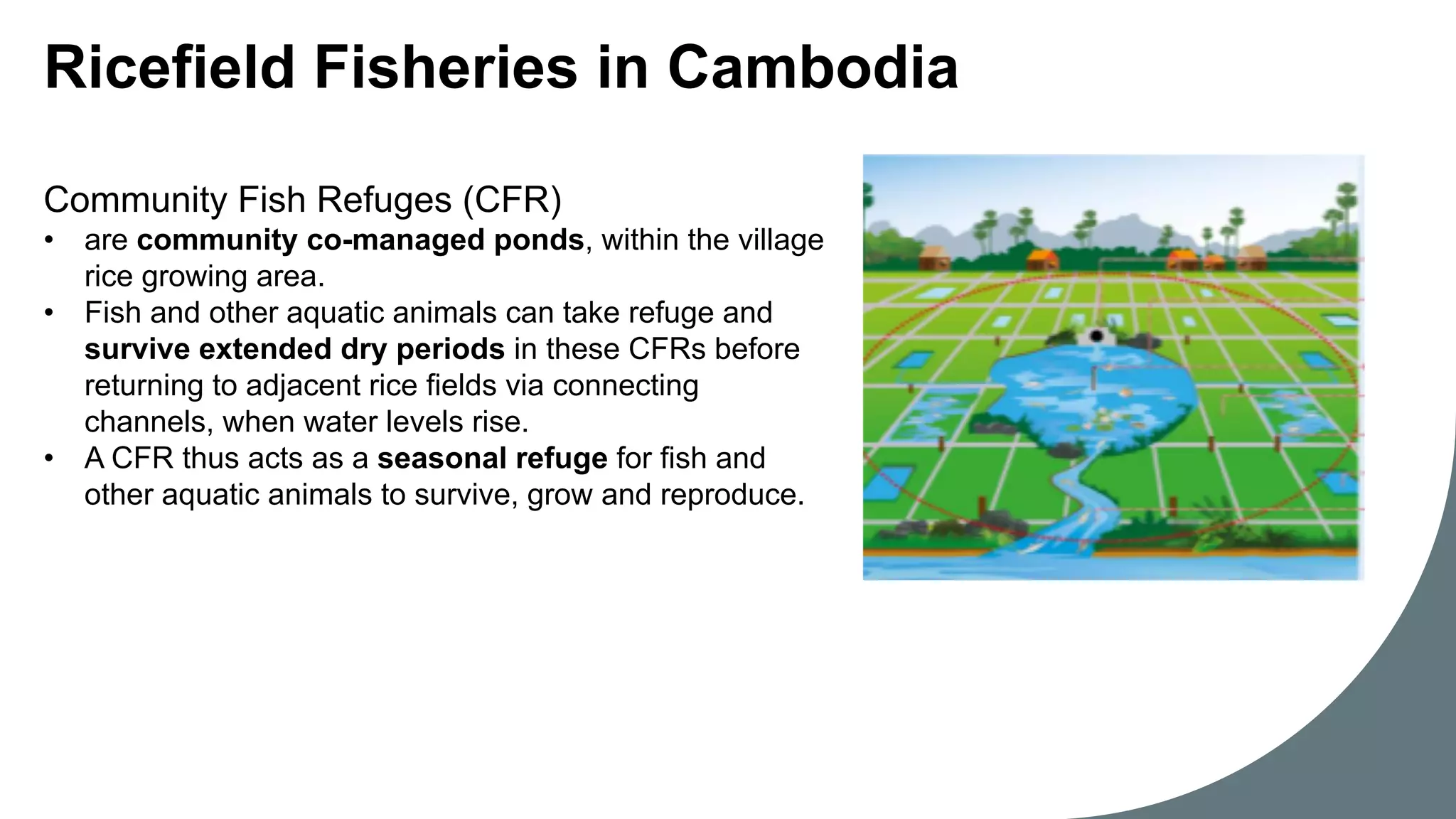 Ricefield Fisheries in Cambodia

Community Fish Refuges (CFR)
• are community co-managed ponds, within the village rice growing area.
• Fish and other aquatic animals can take refuge and survive extended dry periods in these CFRs before returning to adjacent rice fields via connecting channels, when water levels rise.
• A CFR thus acts as a seasonal refuge for fish and other aquatic animals to survive, grow and reproduce.